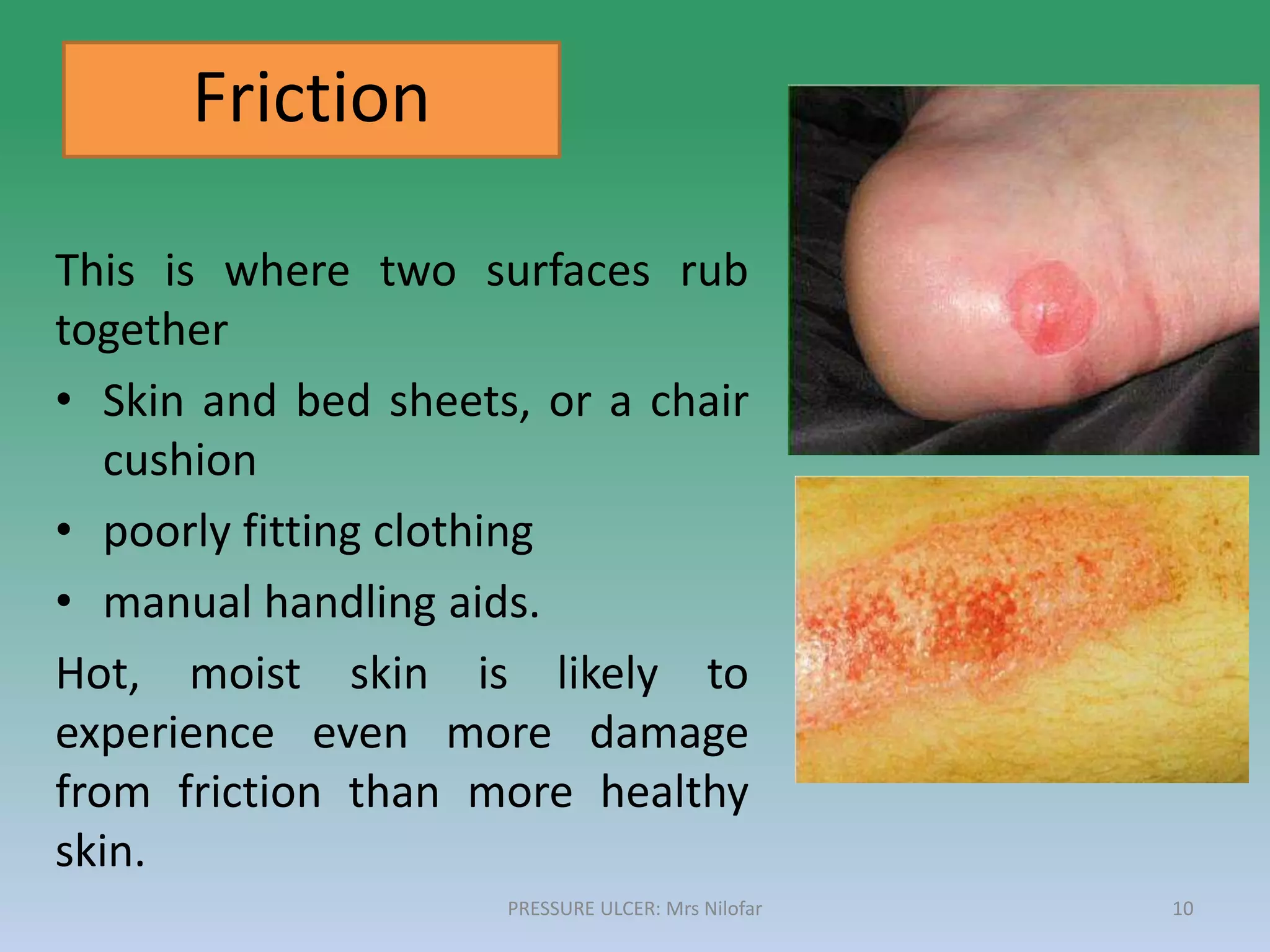 Friction

This is where two surfaces rub together

• Skin and bed sheets, or a chair cushion

• poorly fitting clothing

• manual handling aids.

Hot, moist skin is likely to experience even more damage from friction than more healthy skin.

PRESSURE ULCER: Mrs Nilofar

10